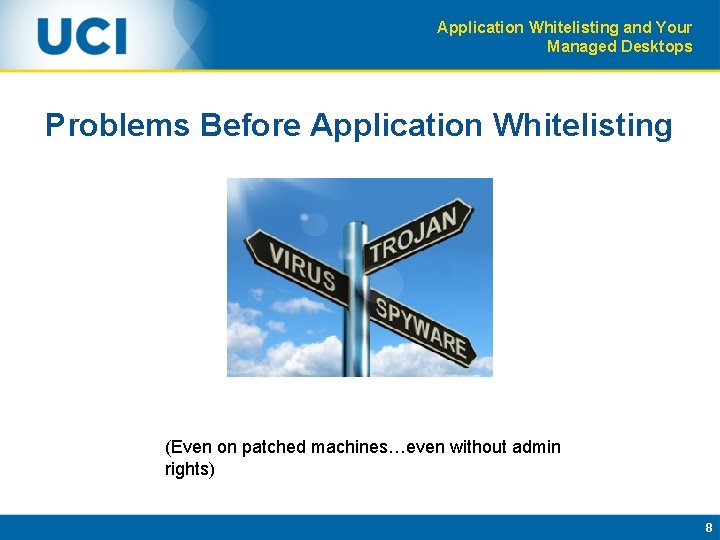 UCI

Application Whitelisting and Your Managed Desktops

Problems Before Application Whitelisting

VIRUS
TROJAN
SPYWARE

(Even on patched machines…even without admin rights)

8